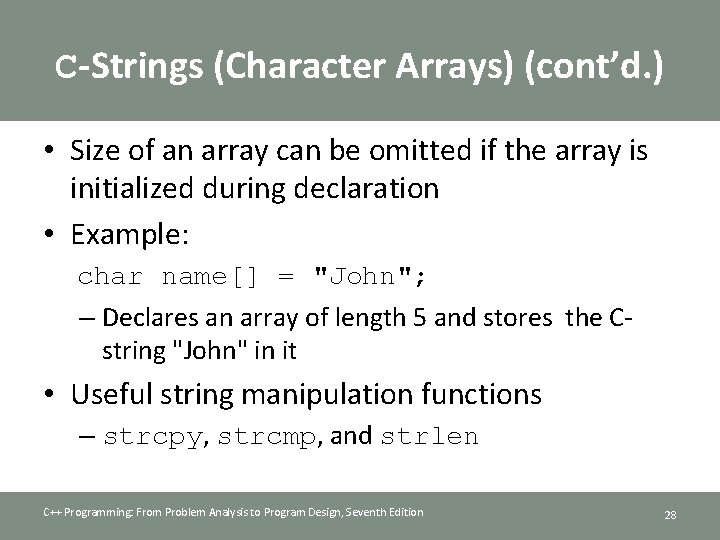 C-Strings (Character Arrays) (cont'd.)

• Size of an array can be omitted if the array is initialized during declaration

• Example:

char name[] = "John";

– Declares an array of length 5 and stores the C-string "John" in it

• Useful string manipulation functions

– strcpy, strcmp, and strlen

C++ Programming: From Problem Analysis to Program Design, Seventh Edition

28